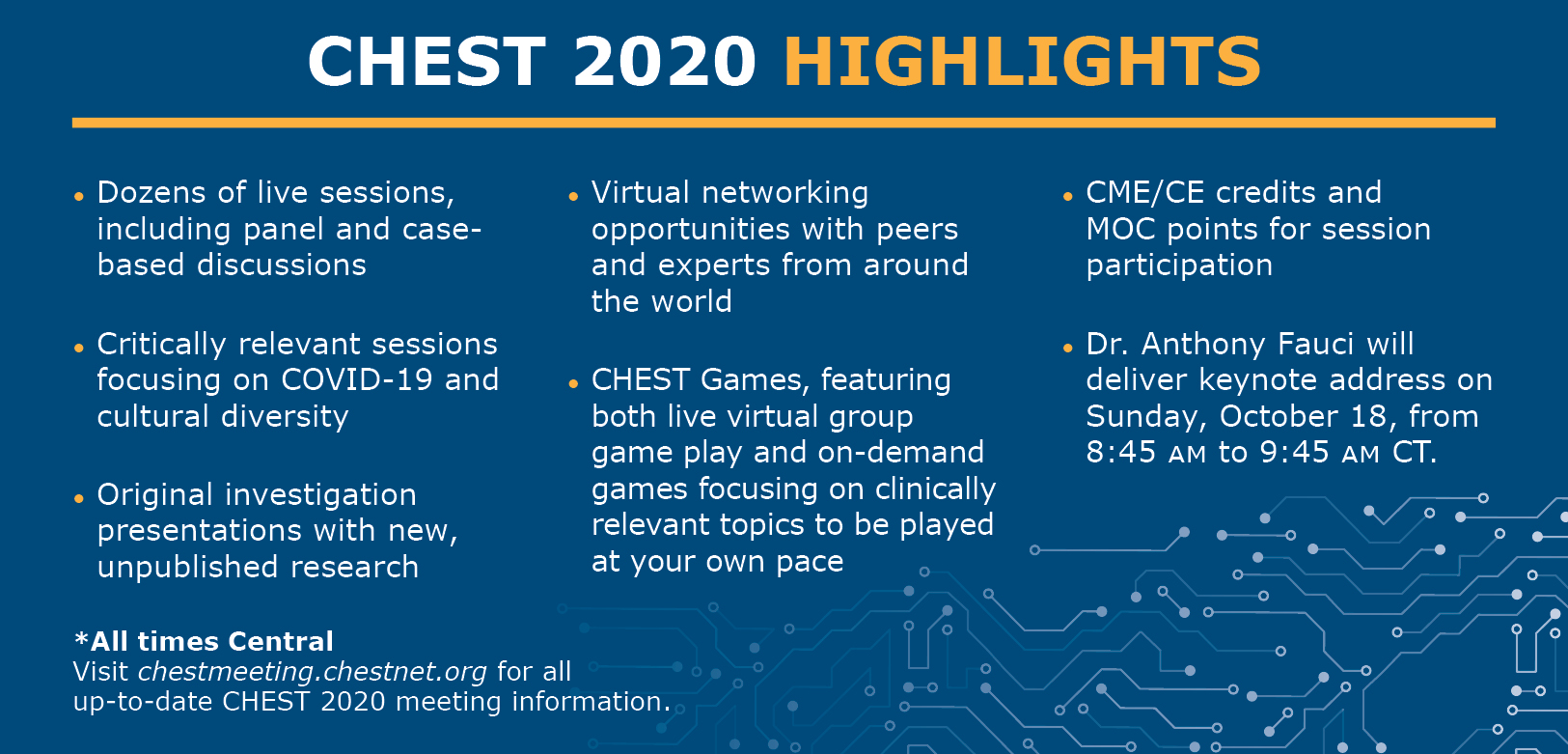 CHEST 2020 HIGHLIGHTS

• Dozens of live sessions, including panel and case-based discussions

• Critically relevant sessions focusing on COVID-19 and cultural diversity

• Original investigation presentations with new, unpublished research

• Virtual networking opportunities with peers and experts from around the world

• CHEST Games, featuring both live virtual group game play and on-demand games focusing on clinically relevant topics to be played at your own pace

• CME/CE credits and MOC points for session participation

• Dr. Anthony Fauci will deliver keynote address on Sunday, October 18, from 8:45 AM to 9:45 AM CT.

*All times Central
Visit chestmeeting.chestnet.org for all up-to-date CHEST 2020 meeting information.